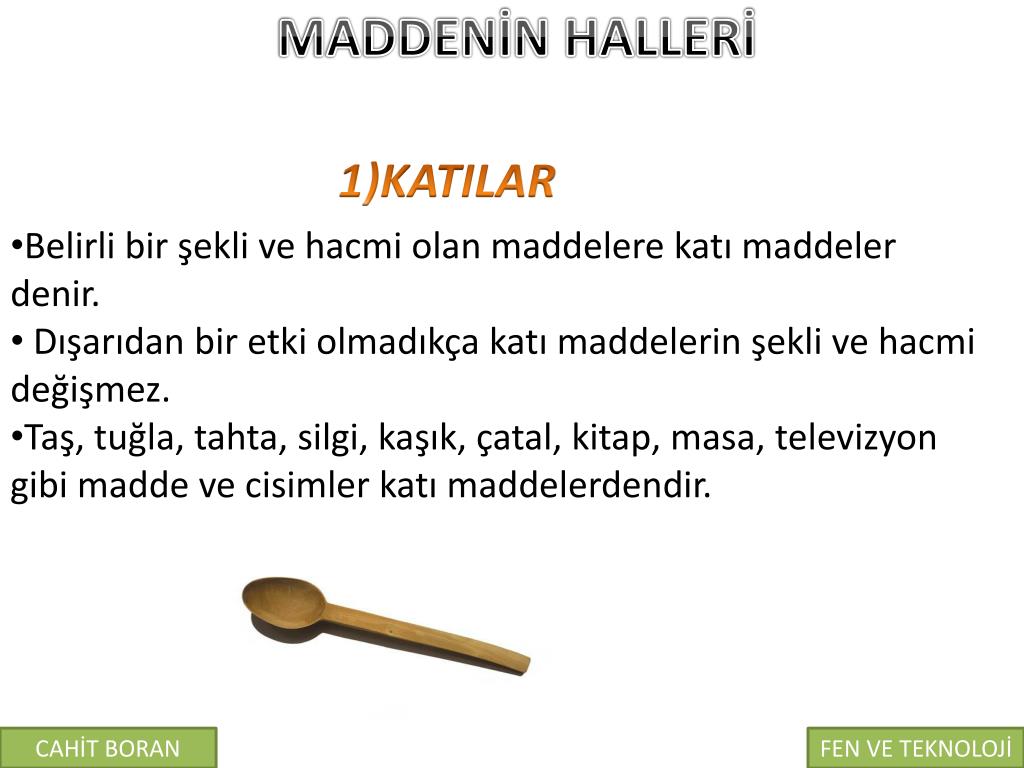 MADDENİN HALLERİ

1)KATILAR

•Belirli bir şekli ve hacmi olan maddelere katı maddeler denir.
• Dışarıdan bir etki olmadıkça katı maddelerin şekli ve hacmi değişmez.
•Taş, tuğla, tahta, silgi, kaşık, çatal, kitap, masa, televizyon gibi madde ve cisimler katı maddelerdendir.

CAHİT BORAN

FEN VE TEKNOLOJİ